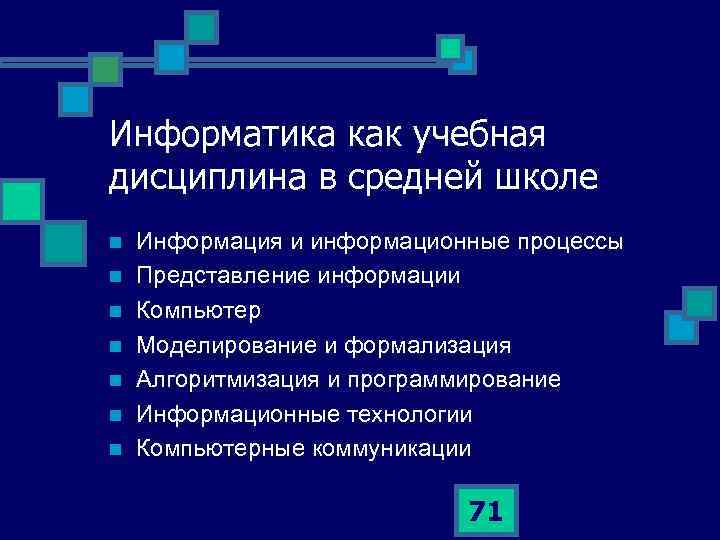 Информатика как учебная дисциплина в средней школе

- Информация и информационные процессы
- Представление информации
- Компьютер
- Моделирование и формализация
- Алгоритмизация и программирование
- Информационные технологии
- Компьютерные коммуникации

71